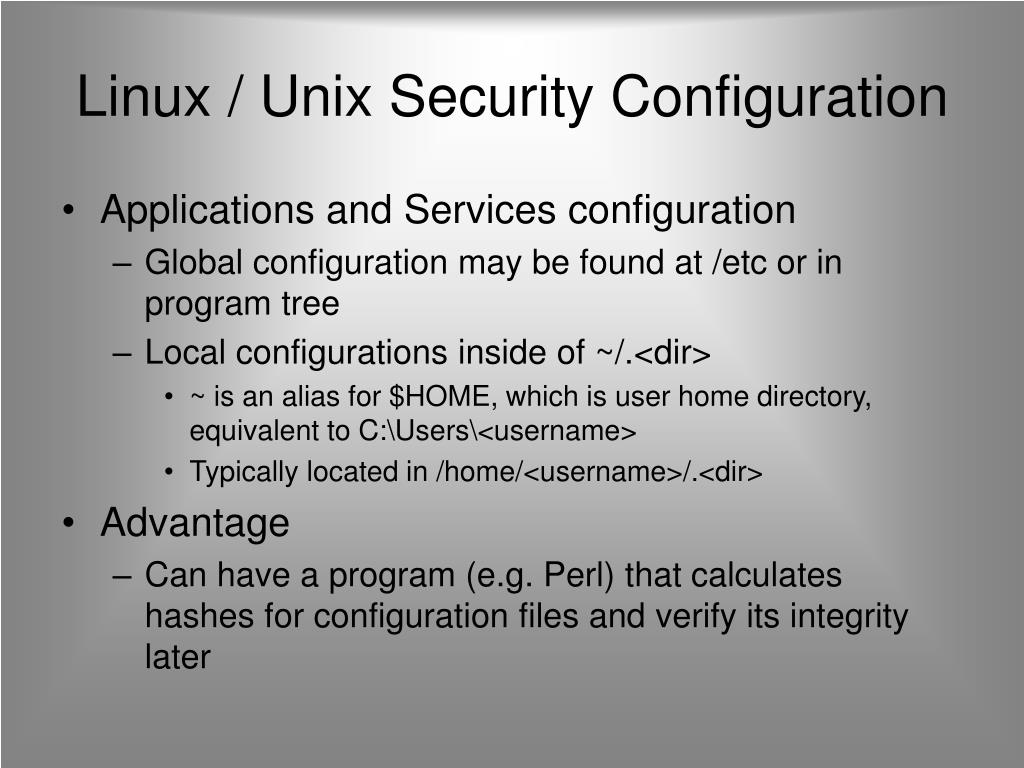 Linux / Unix Security Configuration

• Applications and Services configuration
– Global configuration may be found at /etc or in program tree
– Local configurations inside of ~/.<dir>
• ~ is an alias for \$HOME, which is user home directory, equivalent to C:\Users\<username>
• Typically located in /home/<username>/.<dir>

• Advantage
– Can have a program (e.g. Perl) that calculates hashes for configuration files and verify its integrity later